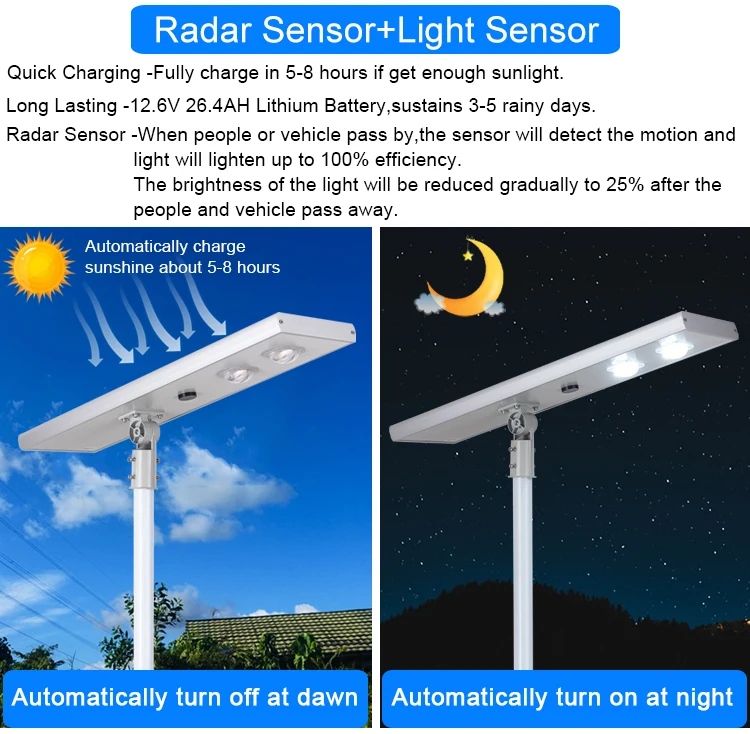 Radar Sensor+Light Sensor

Quick Charging -Fully charge in 5-8 hours if get enough sunlight.

Long Lasting -12.6V 26.4AH Lithium Battery,sustains 3-5 rainy days.

Radar Sensor -When people or vehicle pass by,the sensor will detect the motion and light will lighten up to 100% efficiency.
The brightness of the light will be reduced gradually to 25% after the people and vehicle pass away.

Automatically charge sunshine about 5-8 hours

Automatically turn off at dawn

Automatically turn on at night